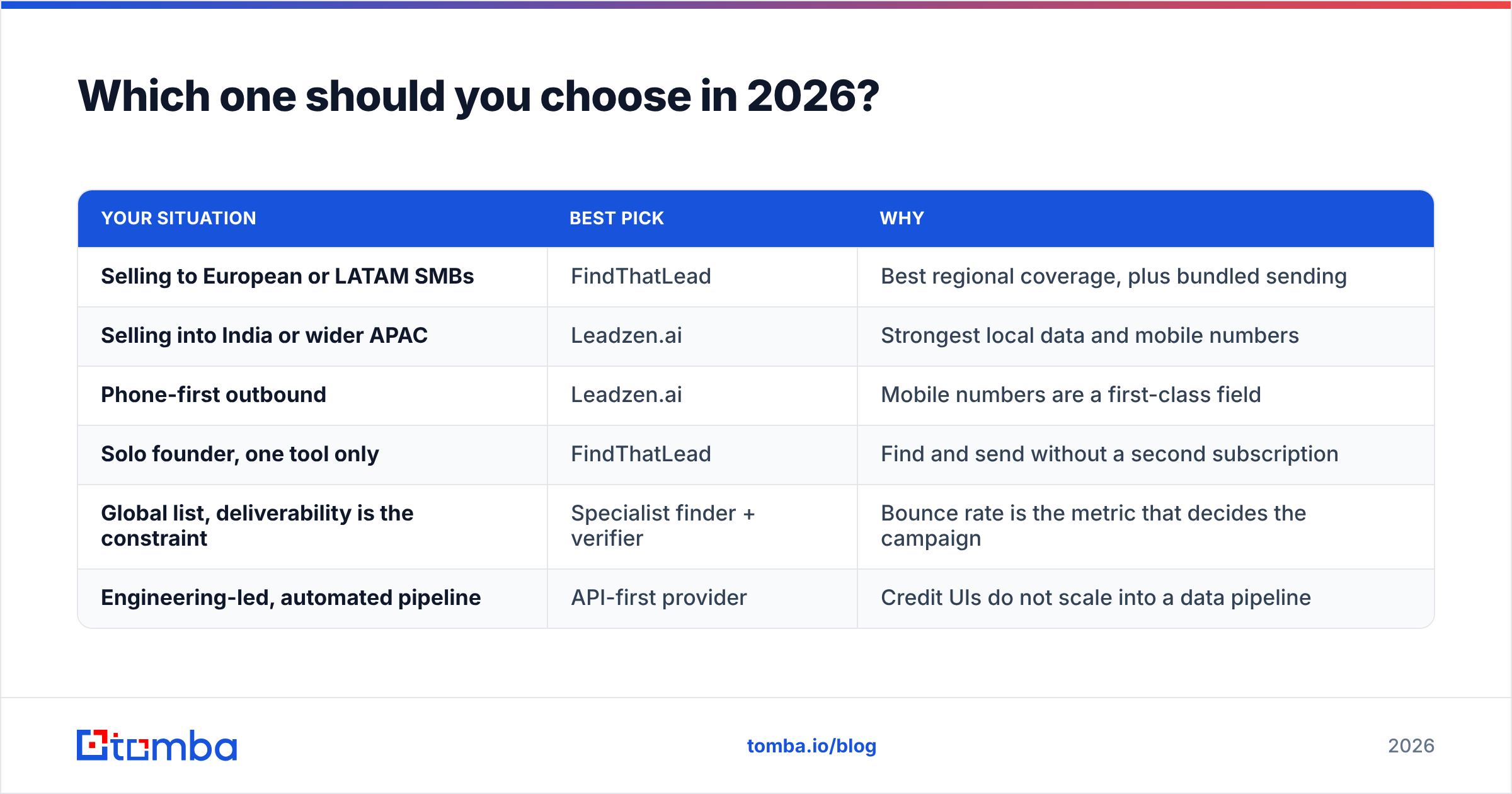 Which one should you choose in 2026?

| YOUR SITUATION | BEST PICK | WHY |
|---|---|---|
| Selling to European or LATAM SMBs | FindThatLead | Best regional coverage, plus bundled sending |
| Selling into India or wider APAC | Leadzen.ai | Strongest local data and mobile numbers |
| Phone-first outbound | Leadzen.ai | Mobile numbers are a first-class field |
| Solo founder, one tool only | FindThatLead | Find and send without a second subscription |
| Global list, deliverability is the constraint | Specialist finder + verifier | Bounce rate is the metric that decides the campaign |
| Engineering-led, automated pipeline | API-first provider | Credit UIs do not scale into a data pipeline |

tomba

tomba.io/blog

2026